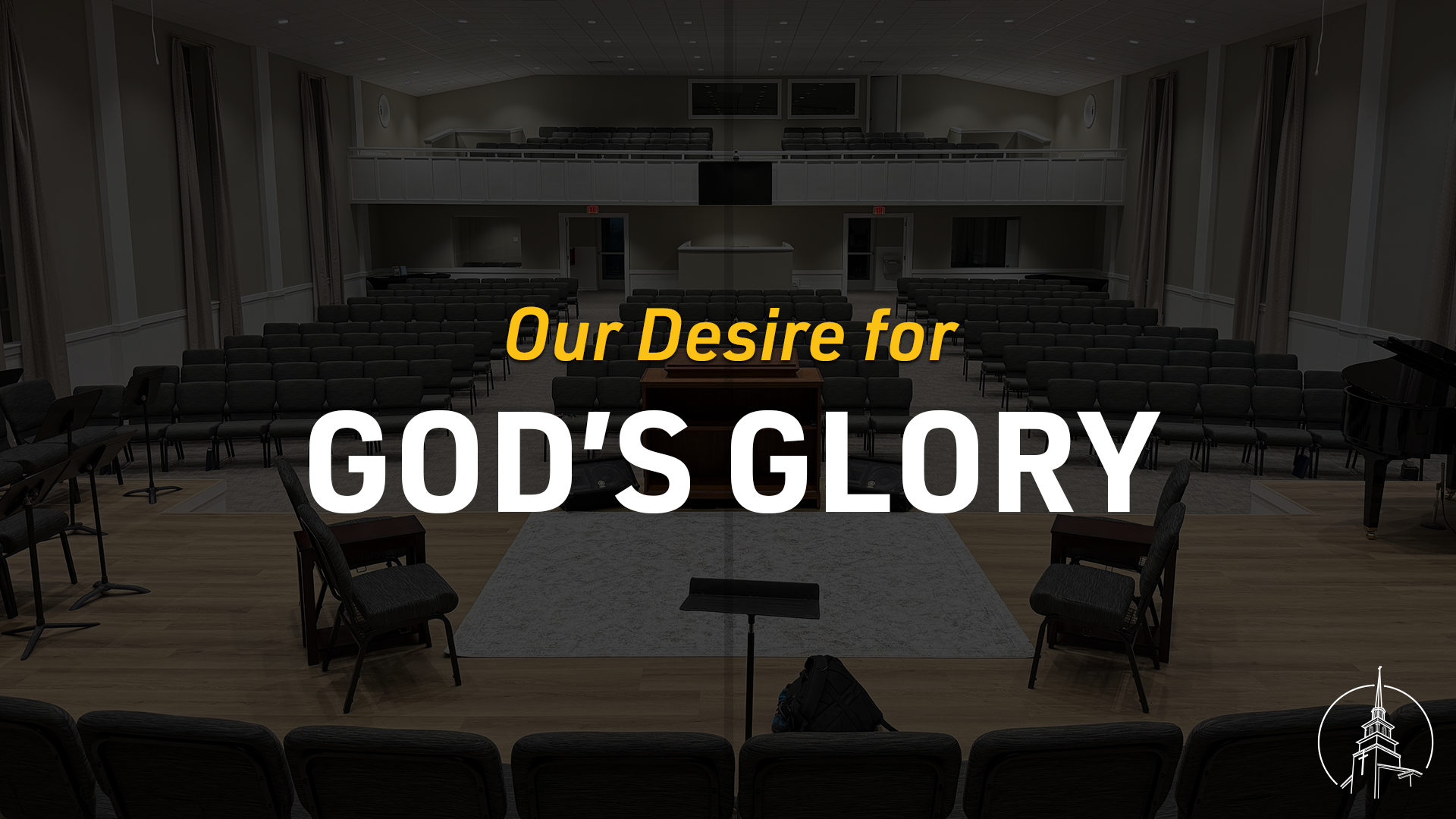 Our Desire for
GOD'S GLORY